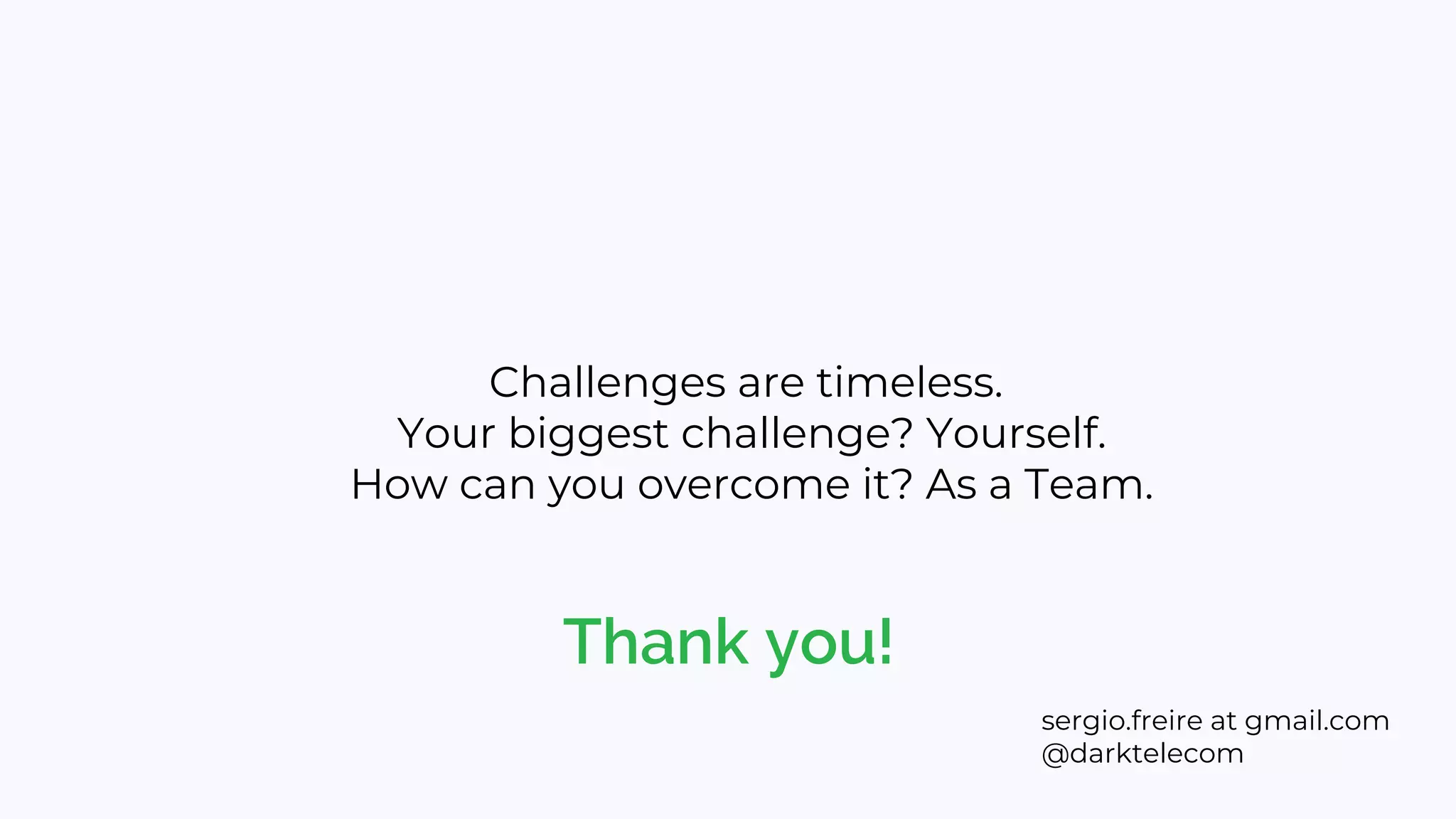 Challenges are timeless.
Your biggest challenge? Yourself.
How can you overcome it? As a Team.

Thank you!

sergio.freire at gmail.com
@darktelecom